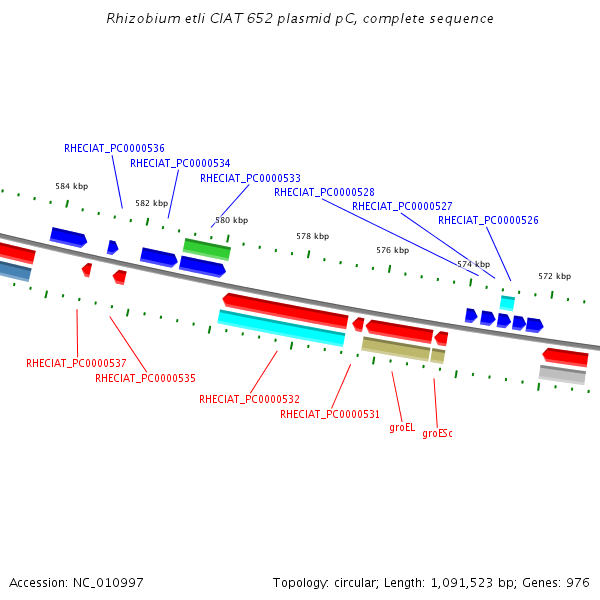 Rhizobium etli CIAT 652 plasmid pC, complete sequence

RHECIAT_PC0000536
RHECIAT_PC0000534
RHECIAT_PC0000533
RHECIAT_PC0000528
RHECIAT_PC0000527
RHECIAT_PC0000526

584 kbp
582 kbp
580 kbp
578 kbp
576 kbp
574 kbp
572 kbp

RHECIAT_PC0000537
RHECIAT_PC0000535
RHECIAT_PC0000532
RHECIAT_PC0000531
groEL
groESc

Accession: NC_010997

Topology: circular; Length: 1,091,523 bp; Genes: 976